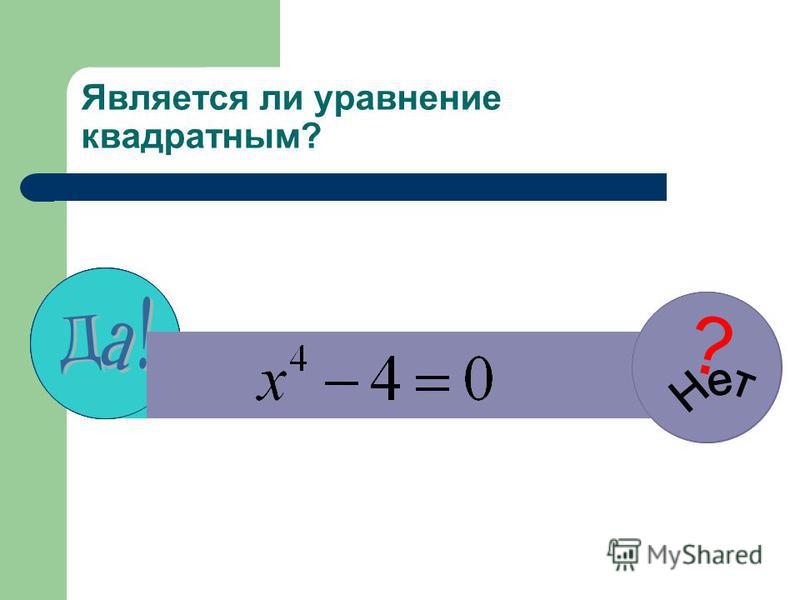 Является ли уравнение квадратным?

Да!

$x^4 - 4 = 0$

?
Нет

MyShared